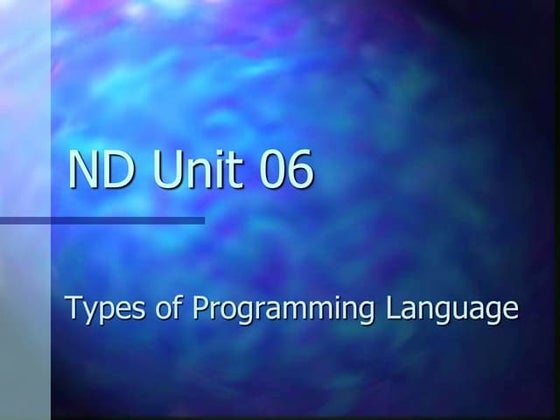 ND Unit 06

Types of Programming Language